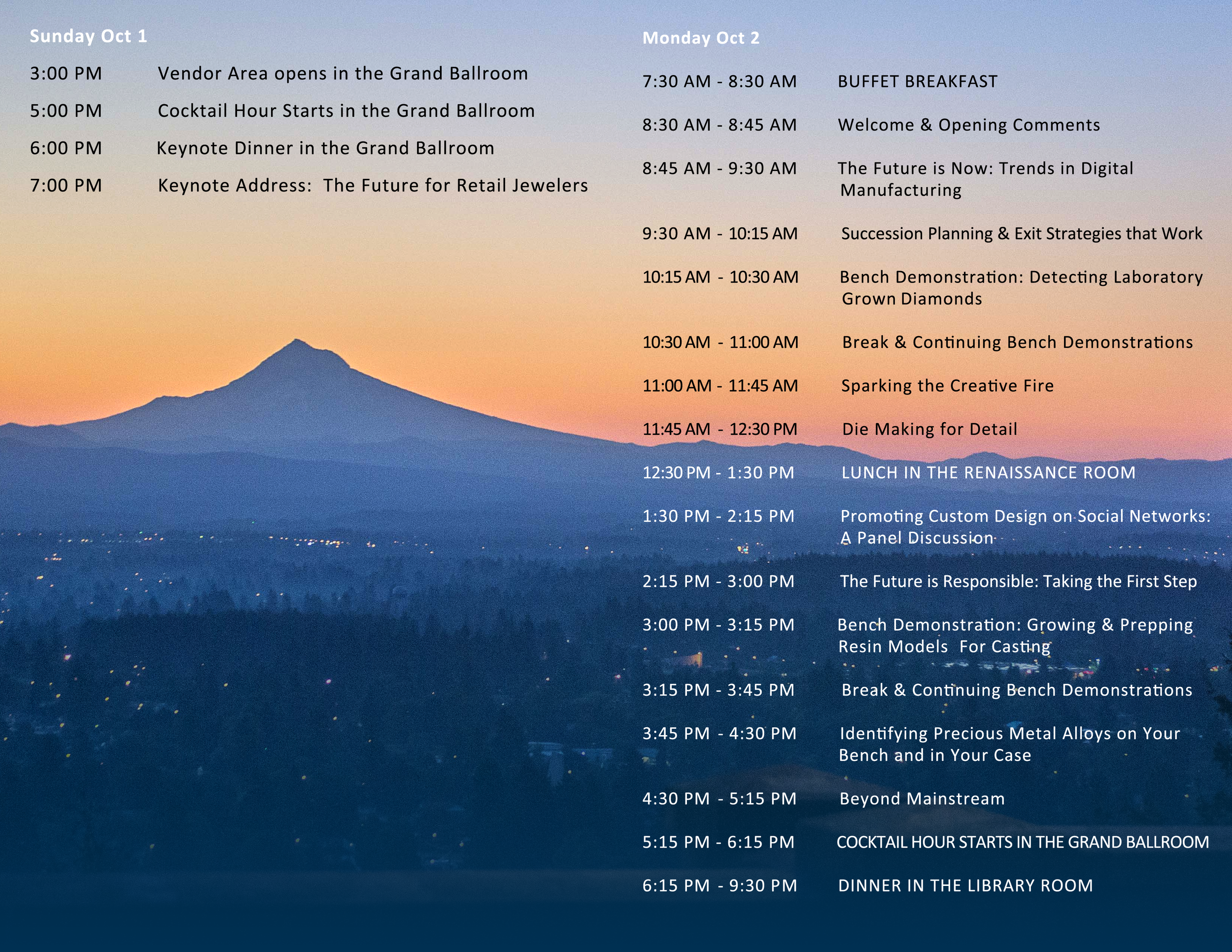 Sunday Oct 1

3:00 PM Vendor Area opens in the Grand Ballroom

5:00 PM Cocktail Hour Starts in the Grand Ballroom

6:00 PM Keynote Dinner in the Grand Ballroom

7:00 PM Keynote Address: The Future for Retail Jewelers

Monday Oct 2

7:30 AM - 8:30 AM BUFFET BREAKFAST

8:30 AM - 8:45 AM Welcome & Opening Comments

8:45 AM - 9:30 AM The Future is Now: Trends in Digital Manufacturing

9:30 AM - 10:15 AM Succession Planning & Exit Strategies that Work

10:15 AM - 10:30 AM Bench Demonstration: Detecting Laboratory Grown Diamonds

10:30 AM - 11:00 AM Break & Continuing Bench Demonstrations

11:00 AM - 11:45 AM Sparking the Creative Fire

11:45 AM - 12:30 PM Die Making for Detail

12:30 PM - 1:30 PM LUNCH IN THE RENAISSANCE ROOM

1:30 PM - 2:15 PM Promoting Custom Design on Social Networks: A Panel Discussion

2:15 PM - 3:00 PM The Future is Responsible: Taking the First Step

3:00 PM - 3:15 PM Bench Demonstration: Growing & Prepping Resin Models For Casting

3:15 PM - 3:45 PM Break & Continuing Bench Demonstrations

3:45 PM - 4:30 PM Identifying Precious Metal Alloys on Your Bench and in Your Case

4:30 PM - 5:15 PM Beyond Mainstream

5:15 PM - 6:15 PM COCKTAIL HOUR STARTS IN THE GRAND BALLROOM

6:15 PM - 9:30 PM DINNER IN THE LIBRARY ROOM